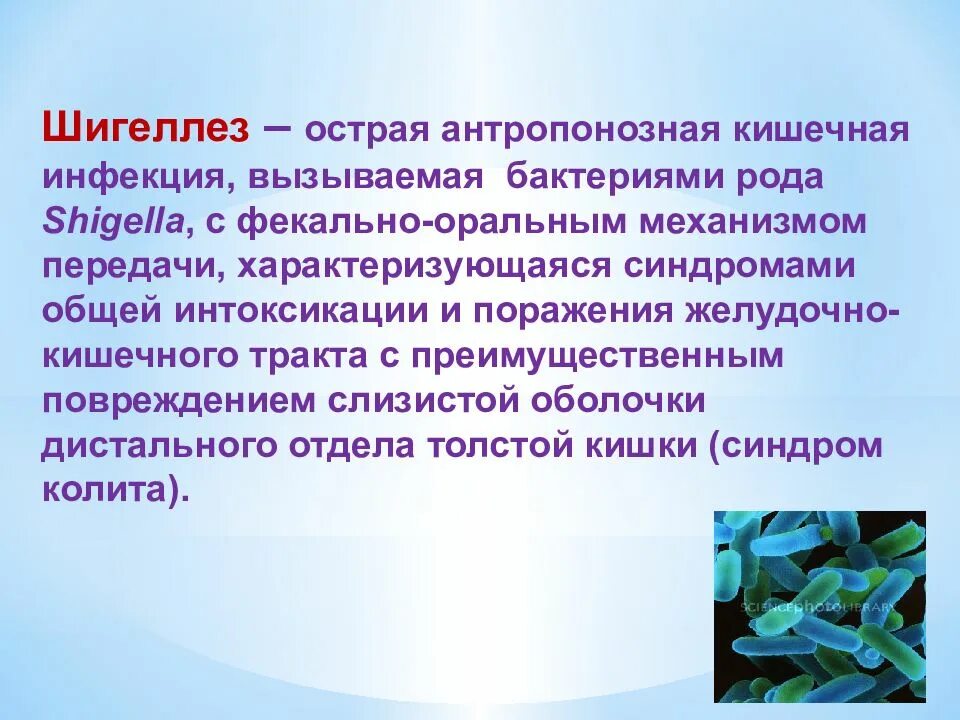 Шигеллез – острая антропонозная кишечная инфекция, вызываемая бактериями рода Shigella, с фекально-оральным механизмом передачи, характеризующаяся синдромами общей интоксикации и поражения желудочно-кишечного тракта с преимущественным повреждением слизистой оболочки дистального отдела толстой кишки (синдром колита).

SCIENCEPHOTOLIBRARY